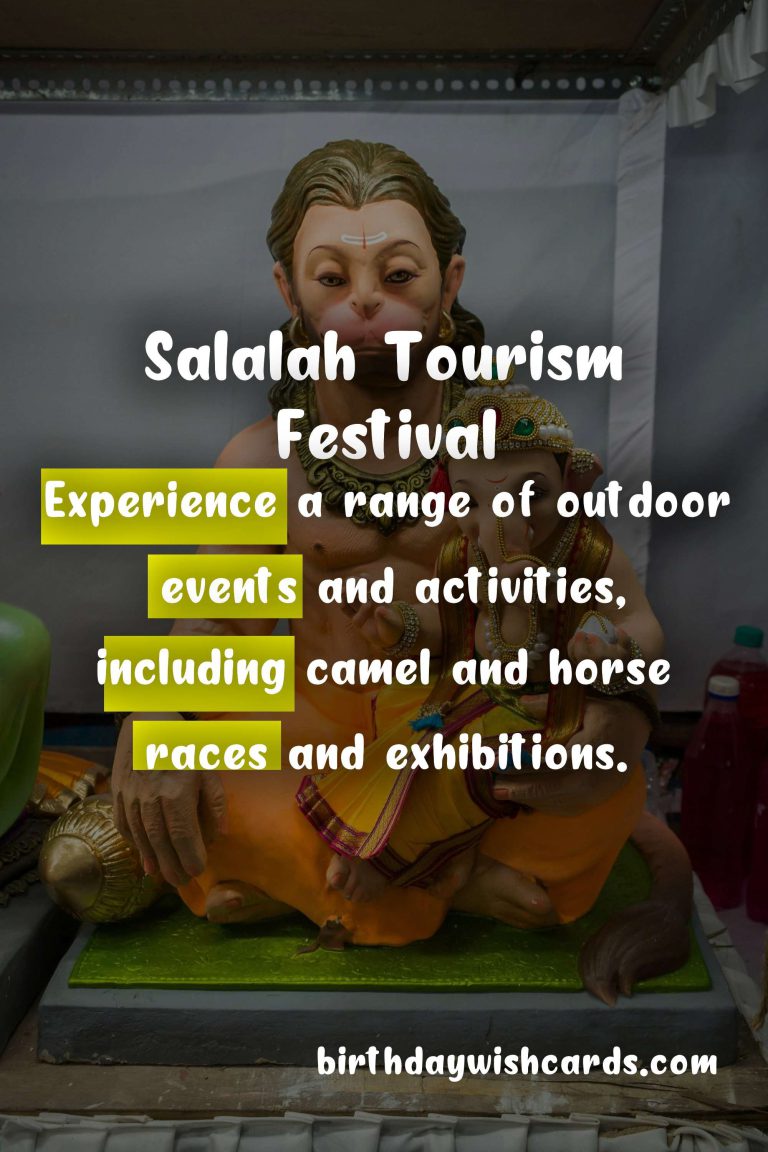 Salalah Tourism Festival

Experience a range of outdoor events and activities, including camel and horse races and exhibitions.

birthdaywishcards.com